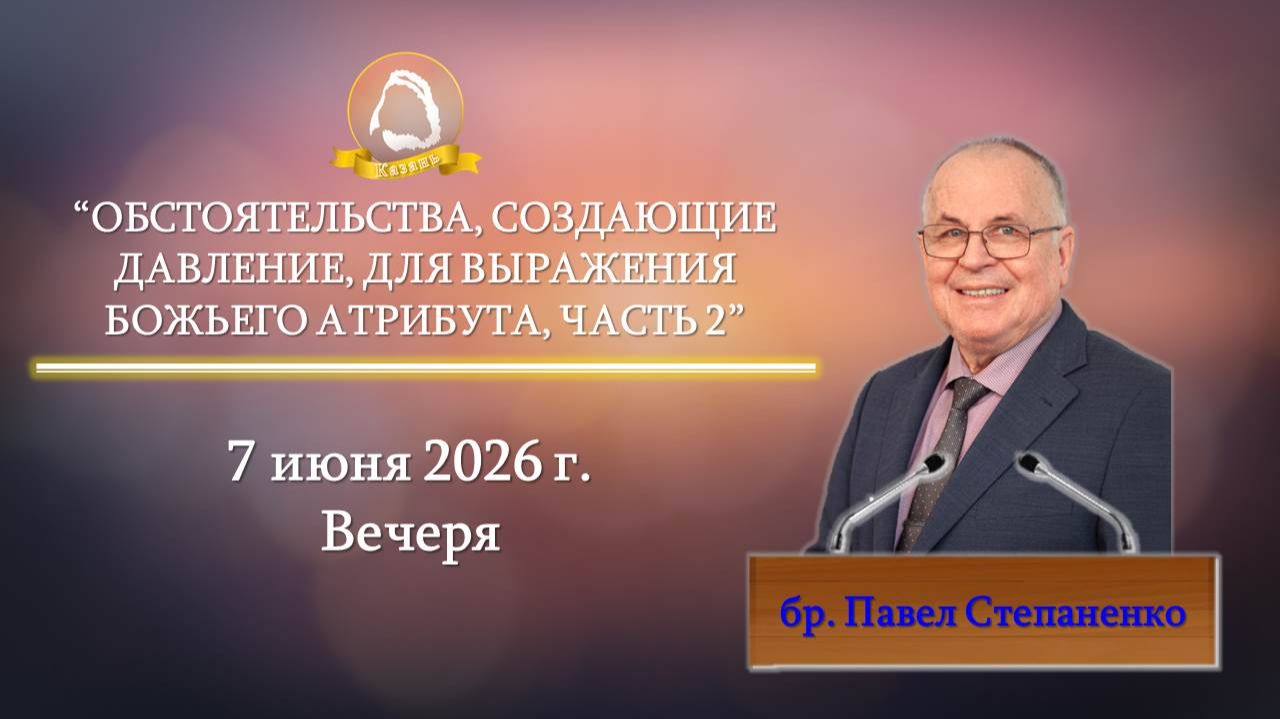 Казань

“ОБСТОЯТЕЛЬСТВА, СОЗДАЮЩИЕ ДАВЛЕНИЕ, ДЛЯ ВЫРАЖЕНИЯ БОЖЬЕГО АТРИБУТА, ЧАСТЬ 2”

7 июня 2026 г.
Вечеря

бр. Павел Степаненко